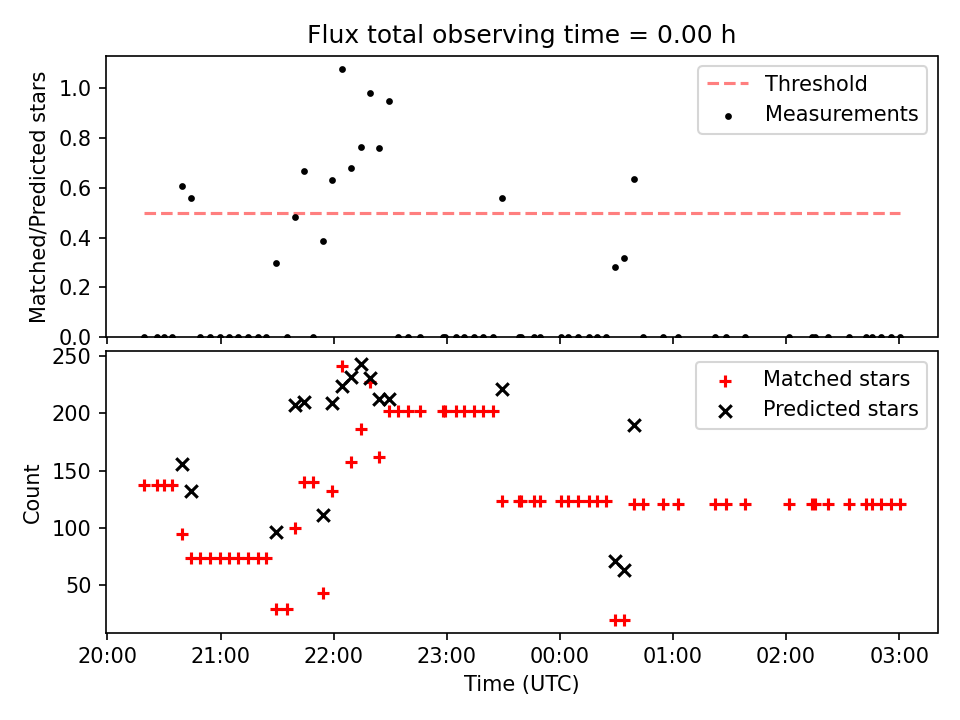 Flux total observing time = 0.00 h

Matched/Predicted stars

1.0
0.8
0.6
0.4
0.2
0.0

Threshold
Measurements

Count

250
200
150
100
50

Matched stars
Predicted stars

20:00 21:00 22:00 23:00 00:00 01:00 02:00 03:00

Time (UTC)